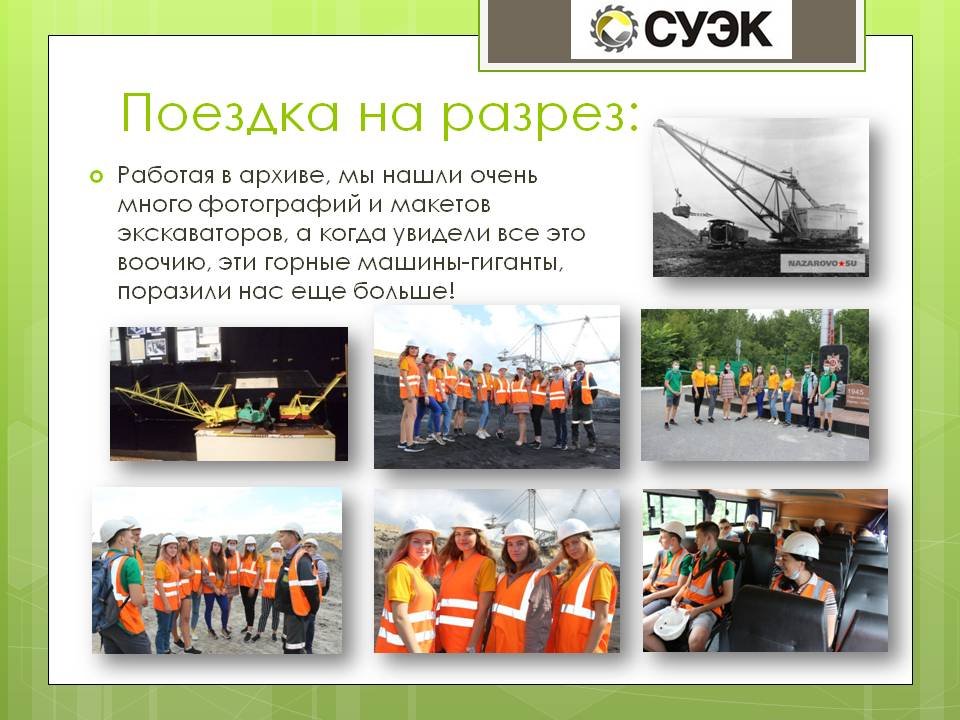 СУЭК

Поездка на разрез:

Работая в архиве, мы нашли очень много фотографий и макетов экскаваторов, а когда увидели все это воочию, эти горные машины-гиганты, поразили нас еще больше!

NAZAROVO★SU

1945